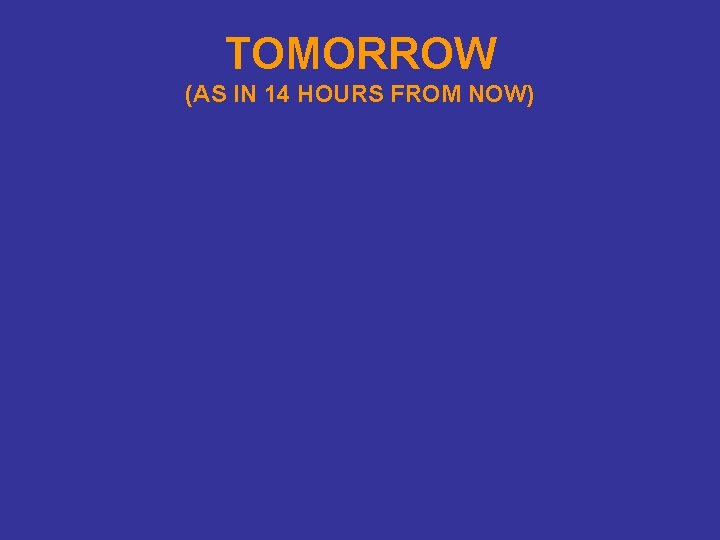 TOMORROW
(AS IN 14 HOURS FROM NOW)